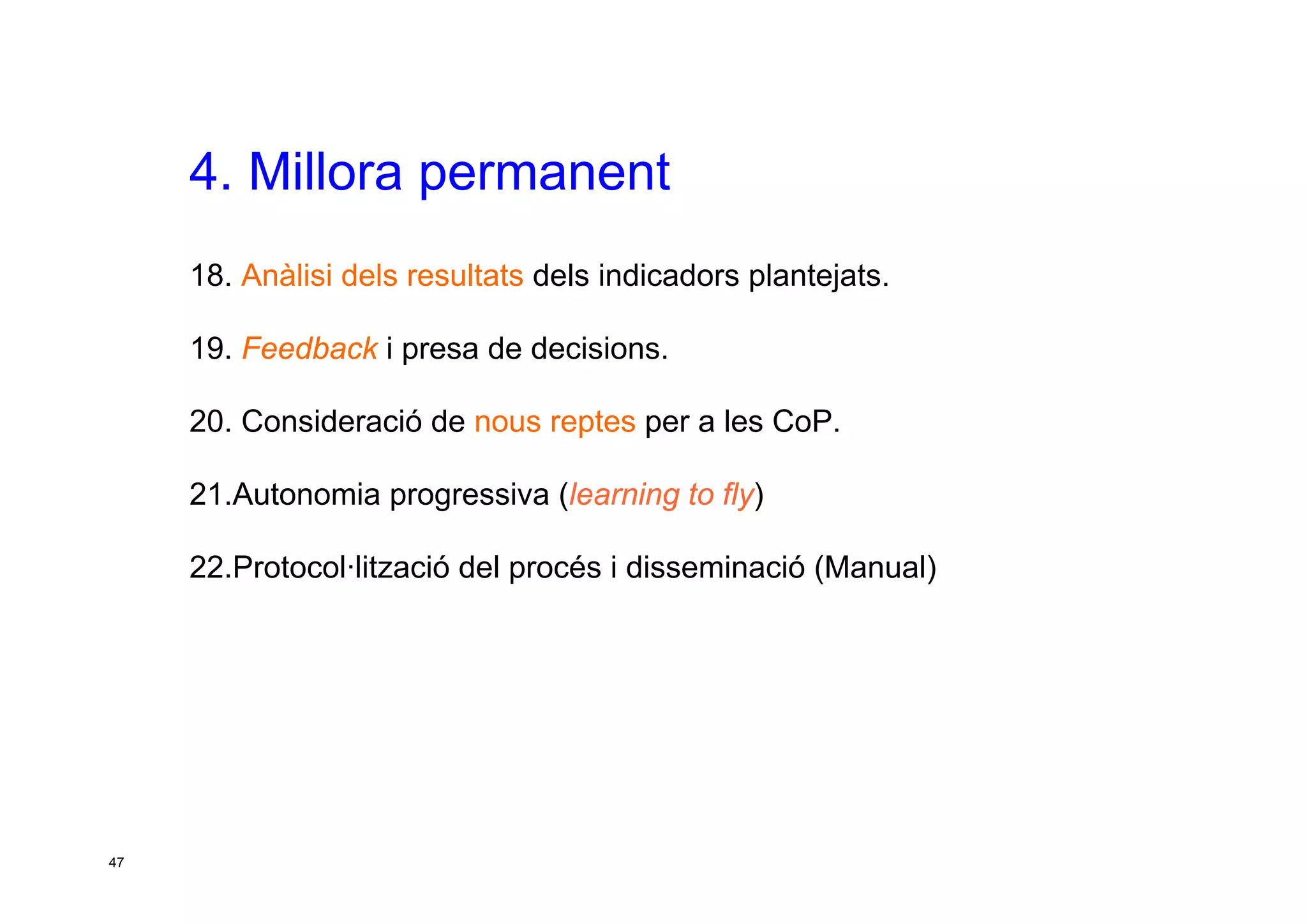 4. Millora permanent

18. Anàlisi dels resultats dels indicadors plantejats.

19. Feedback i presa de decisions.

20. Consideració de nous reptes per a les CoP.

21.Autonomia progressiva (learning to fly)

22.Protocol·lització del procés i disseminació (Manual)

47